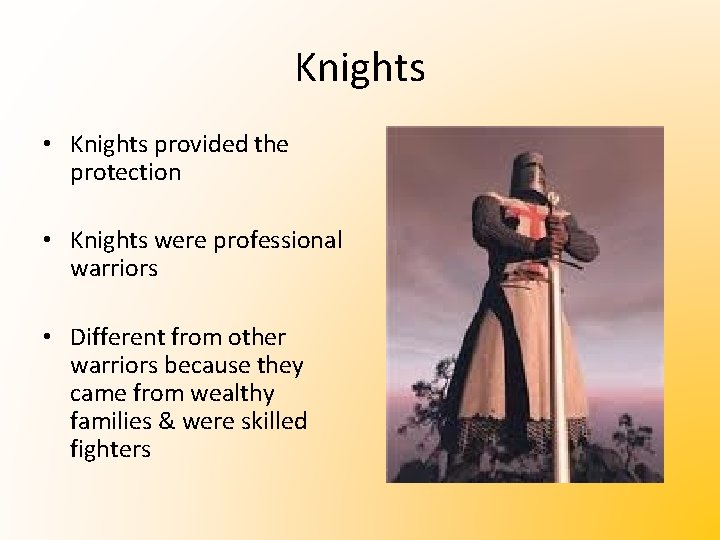 Knights

• Knights provided the protection

• Knights were professional warriors

• Different from other warriors because they came from wealthy families & were skilled fighters